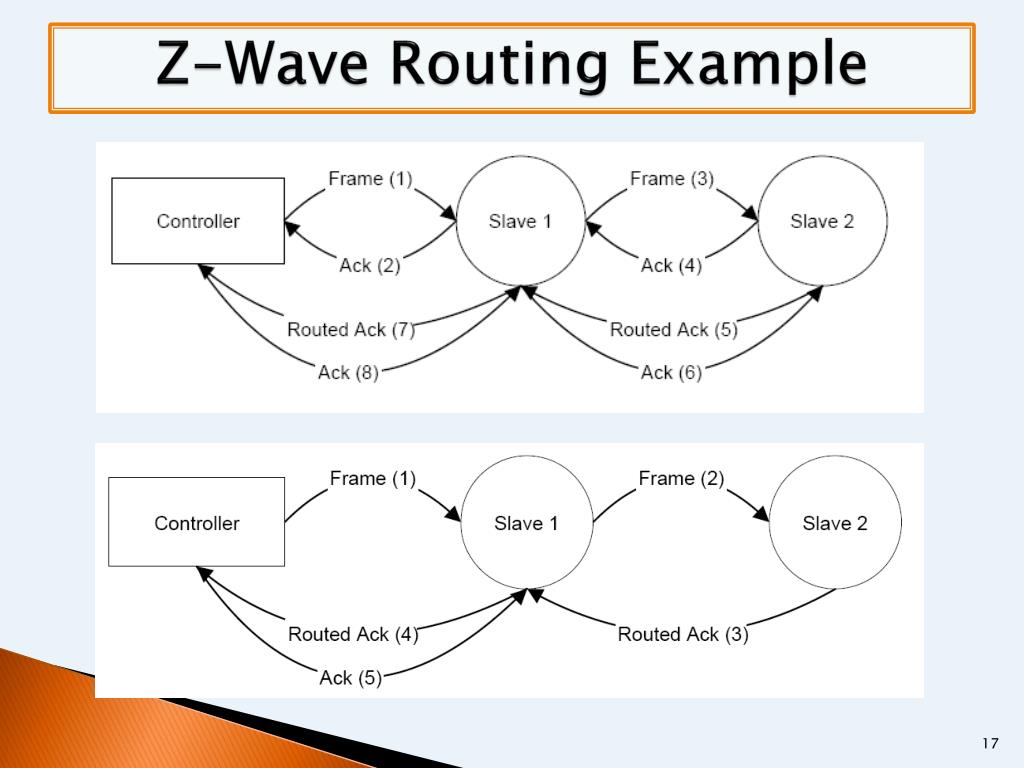 Z-Wave Routing Example

Controller
Frame (1)
Ack (2)
Slave 1
Frame (3)
Ack (4)
Slave 2
Routed Ack (7)
Ack (8)
Routed Ack (5)
Ack (6)

Controller
Frame (1)
Slave 1
Frame (2)
Slave 2
Routed Ack (4)
Ack (5)
Routed Ack (3)

17